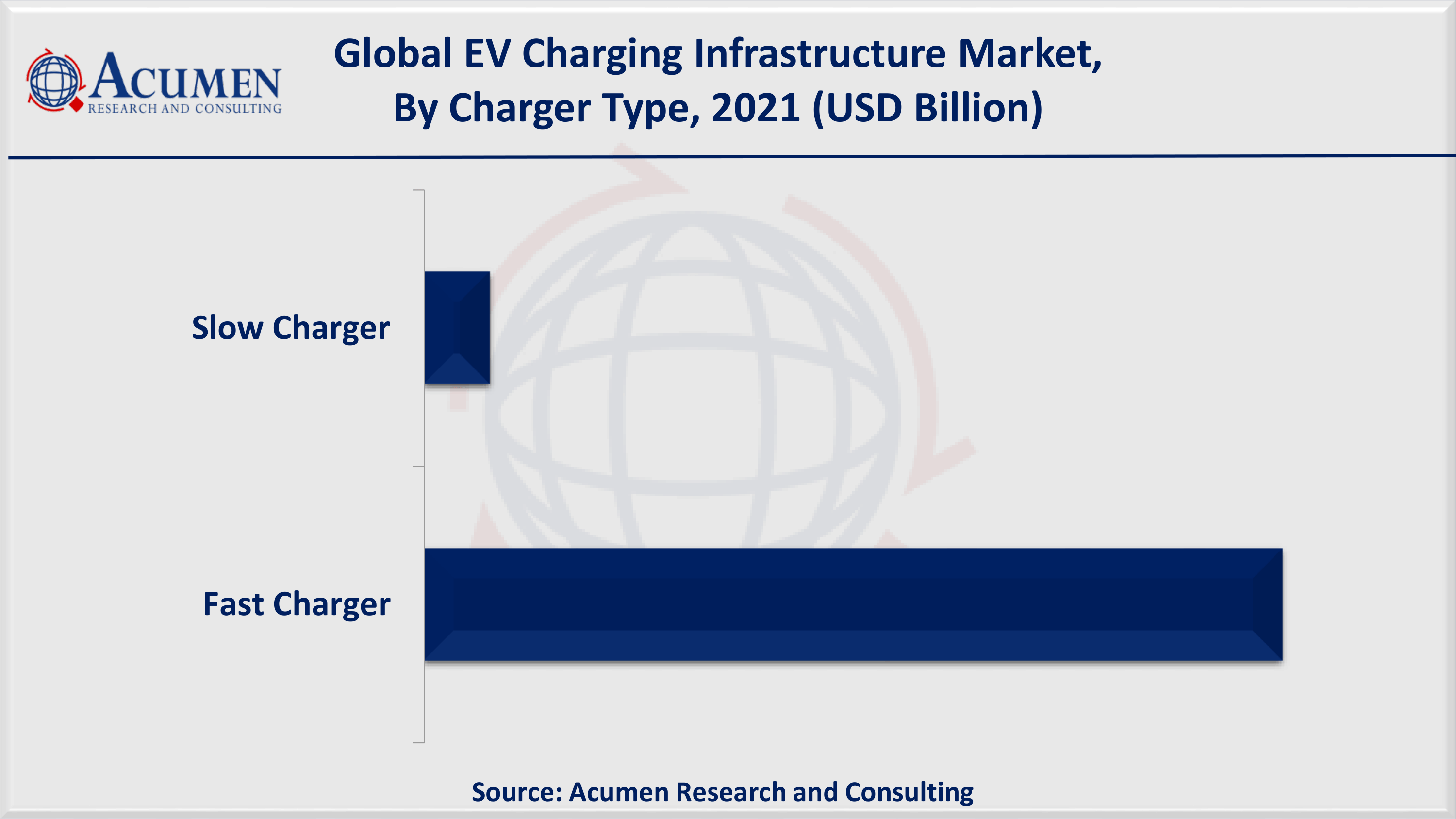 ACUMEN
RESEARCH AND CONSULTING

Global EV Charging Infrastructure Market, By Charger Type, 2021 (USD Billion)

Slow Charger

Fast Charger

Source: Acumen Research and Consulting